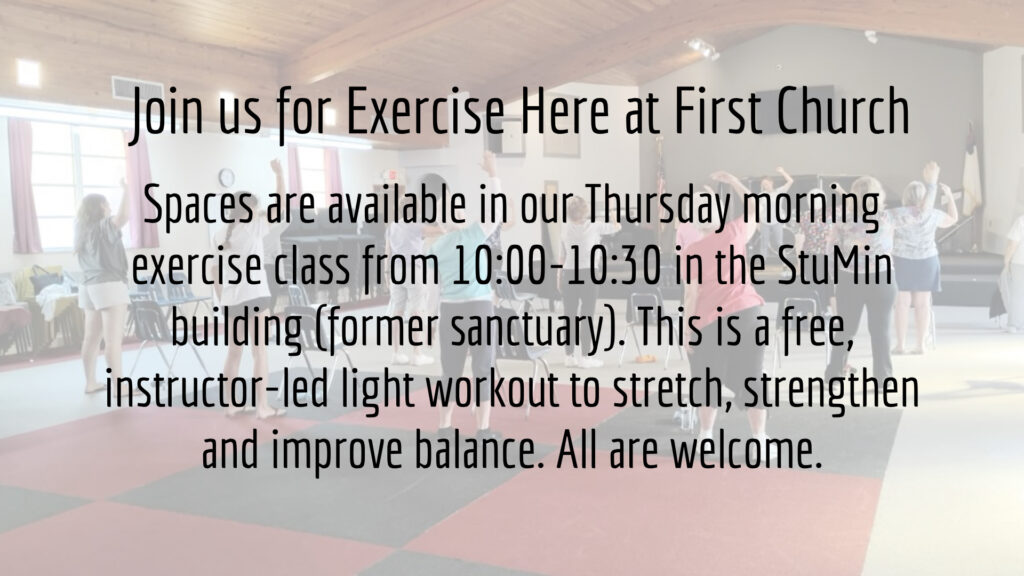 Join us for Exercise Here at First Church

Spaces are available in our Thursday morning exercise class from 10:00-10:30 in the StuMin building (former sanctuary). This is a free, instructor-led light workout to stretch, strengthen and improve balance. All are welcome.